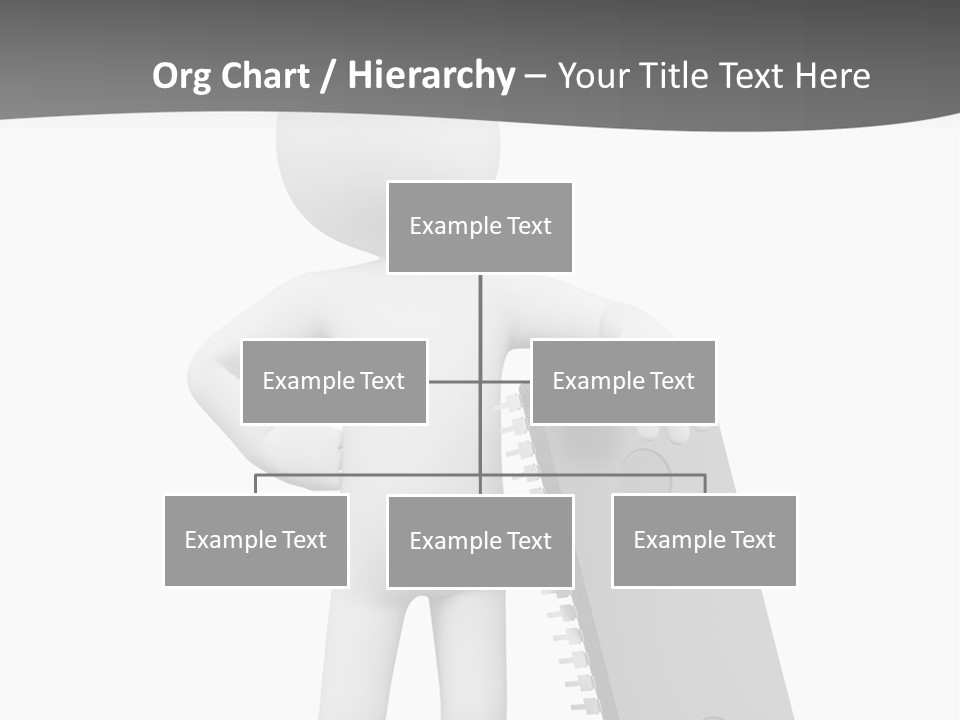 Org Chart / Hierarchy – Your Title Text Here

Example Text

Example Text

Example Text

Example Text

Example Text

Example Text